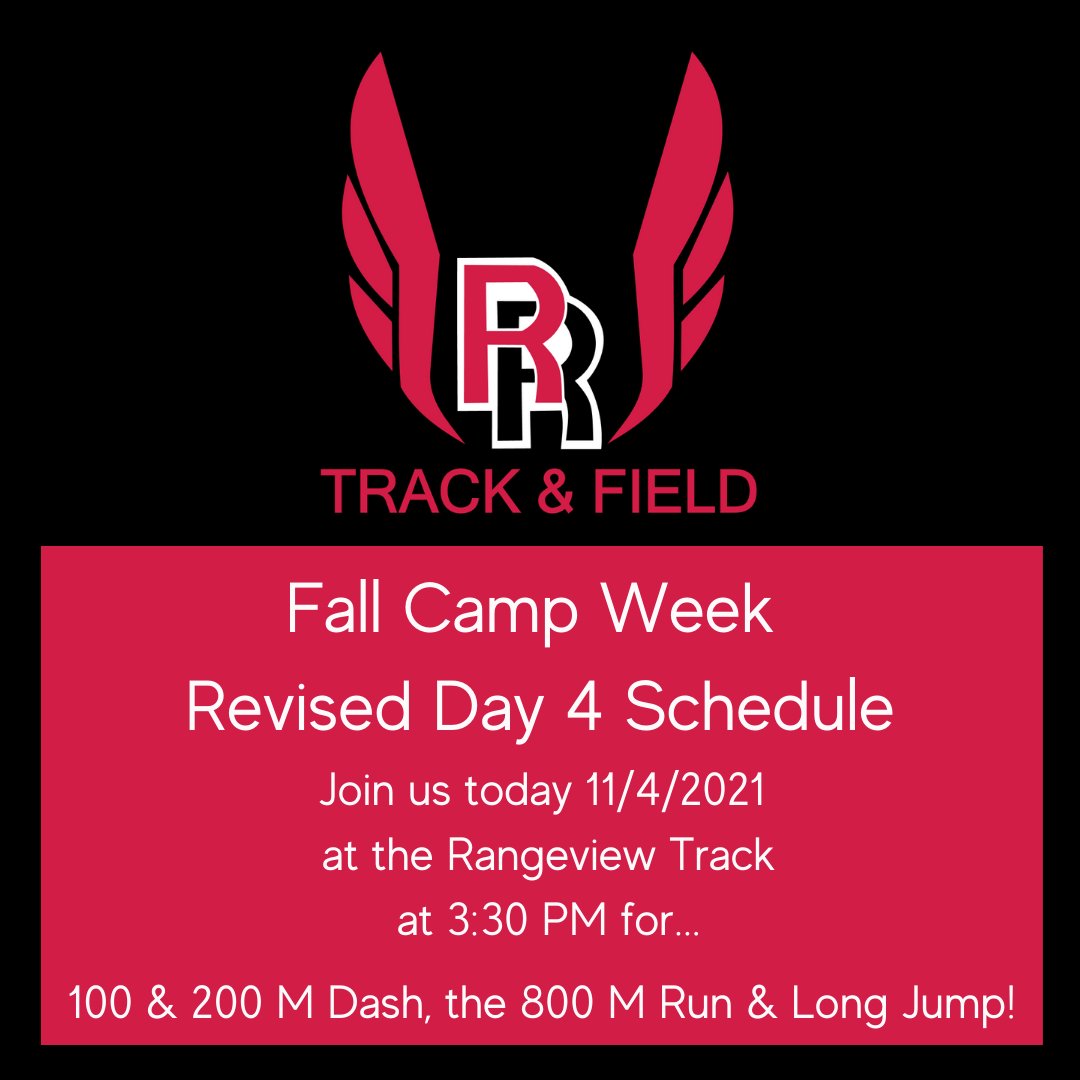 RR

TRACK & FIELD

Fall Camp Week
Revised Day 4 Schedule

Join us today 11/4/2021 at the Rangeview Track at 3:30 PM for...

100 & 200 M Dash, the 800 M Run & Long Jump!